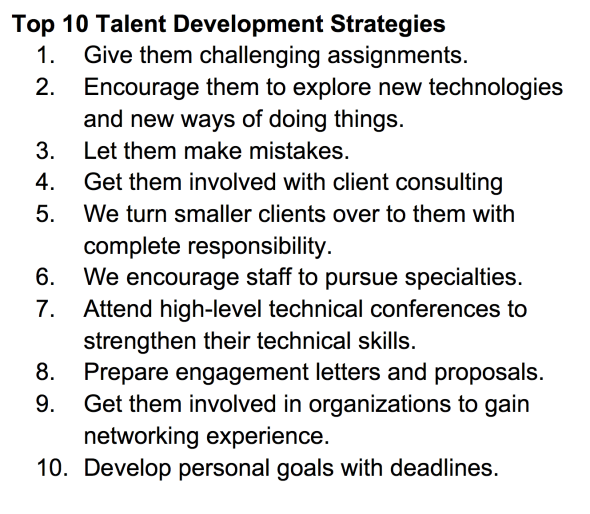 Top 10 Talent Development Strategies

1. Give them challenging assignments.
2. Encourage them to explore new technologies and new ways of doing things.
3. Let them make mistakes.
4. Get them involved with client consulting
5. We turn smaller clients over to them with complete responsibility.
6. We encourage staff to pursue specialties.
7. Attend high-level technical conferences to strengthen their technical skills.
8. Prepare engagement letters and proposals.
9. Get them involved in organizations to gain networking experience.
10. Develop personal goals with deadlines.